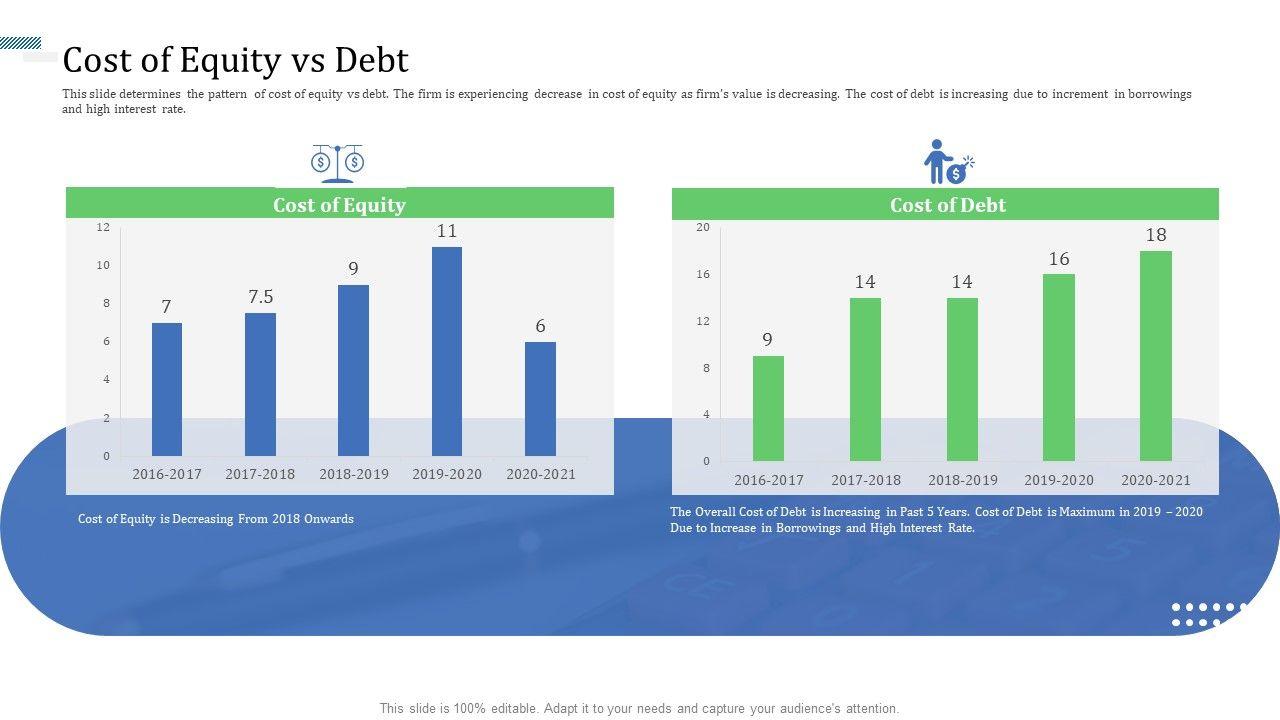 Cost of Equity vs Debt

This slide determines the pattern of cost of equity vs debt. The firm is experiencing decrease in cost of equity as firm's value is decreasing. The cost of debt is increasing due to increment in borrowings and high interest rate.

Cost of Equity

12
10
8
6
4
2
0

7
7.5
9
11
6

2016-2017
2017-2018
2018-2019
2019-2020
2020-2021

Cost of Equity is Decreasing From 2018 Onwards

Cost of Debt

20
16
12
8
4
0

9
14
14
16
18

2016-2017
2017-2018
2018-2019
2019-2020
2020-2021

The Overall Cost of Debt is Increasing in Past 5 Years. Cost of Debt is Maximum in 2019 – 2020 Due to Increase in Borrowings and High Interest Rate.

This slide is 100% editable. Adapt it to your needs and capture your audience's attention.